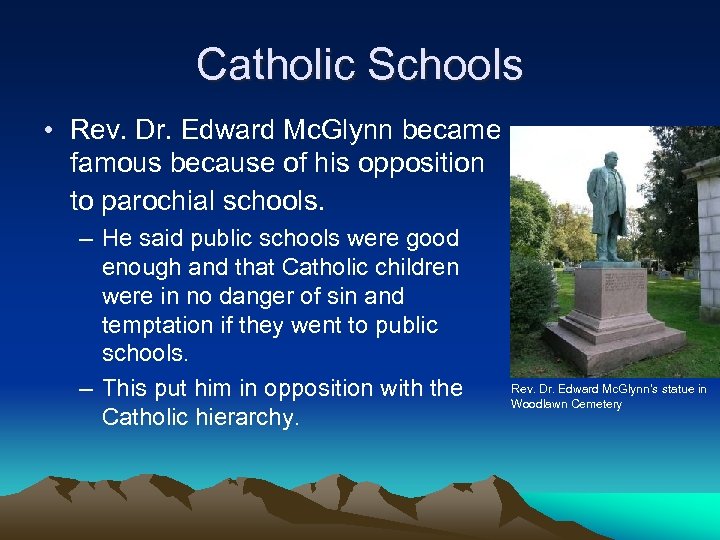 Catholic Schools

• Rev. Dr. Edward McGlynn became famous because of his opposition to parochial schools.

– He said public schools were good enough and that Catholic children were in no danger of sin and temptation if they went to public schools.

– This put him in opposition with the Catholic hierarchy.

Rev. Dr. Edward McGlynn's statue in Woodlawn Cemetery